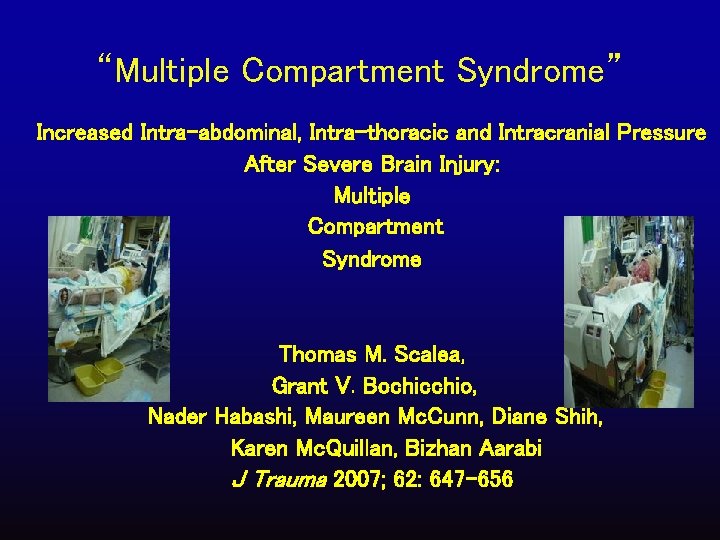 “Multiple Compartment Syndrome”

Increased Intra-abdominal, Intra-thoracic and Intracranial Pressure After Severe Brain Injury: Multiple Compartment Syndrome

Thomas M. Scalea, Grant V. Bochicchio, Nader Habashi, Maureen McCunn, Diane Shih, Karen McQuillan, Bizhan Aarabi
J Trauma 2007; 62: 647-656